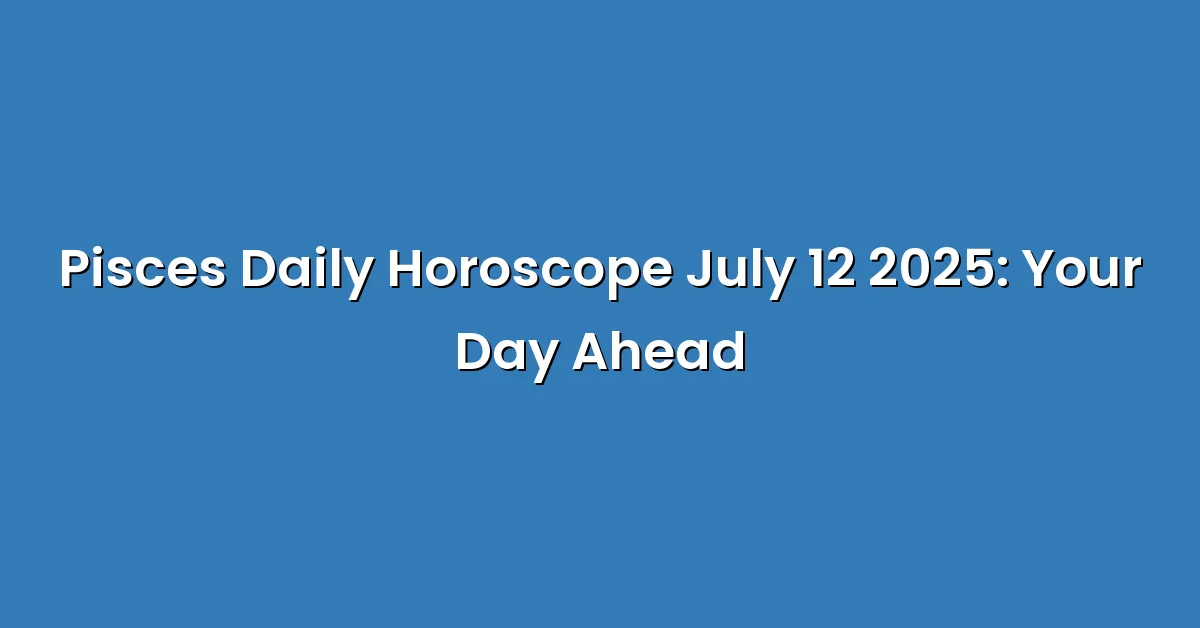 Pisces Daily Horoscope July 12 2025: Your Day Ahead